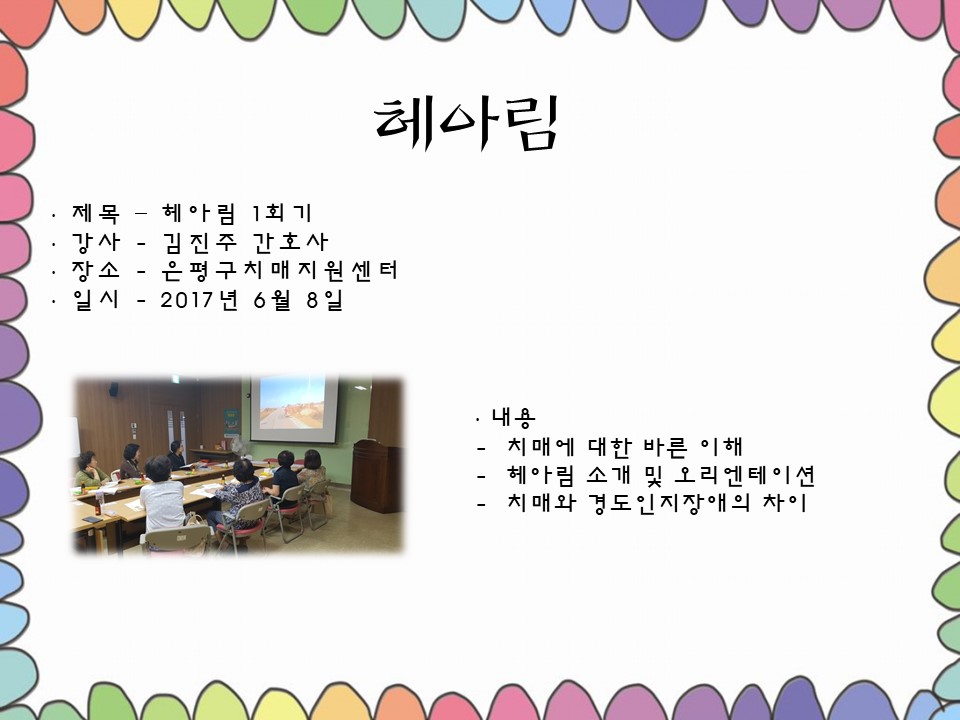 헤아림

· 제목 – 헤아림 1회기
· 강사 - 김진주 간호사
· 장소 - 은평구치매지원센터
· 일시 - 2017년 6월 8일

· 내용
- 치매에 대한 바른 이해
- 헤아림 소개 및 오리엔테이션
- 치매와 경도인지장애의 차이